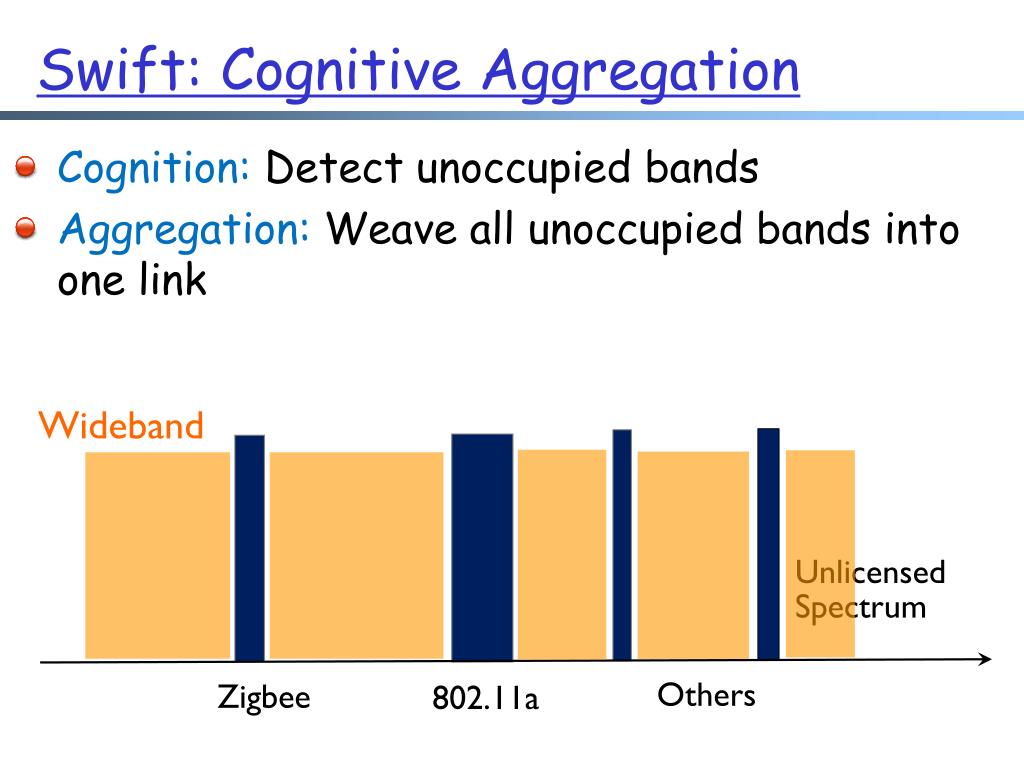 Swift: Cognitive Aggregation

Cognition: Detect unoccupied bands

Aggregation: Weave all unoccupied bands into one link

Wideband

Unlicensed Spectrum

Zigbee

802.11a

Others